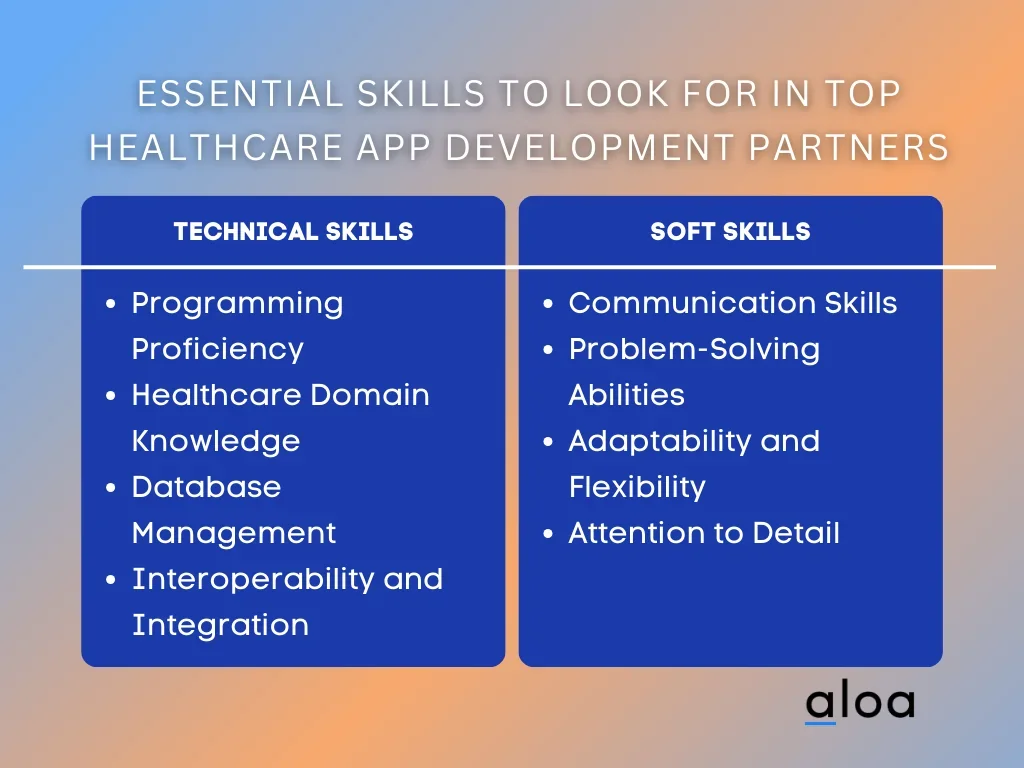 ESSENTIAL SKILLS TO LOOK FOR IN TOP HEALTHCARE APP DEVELOPMENT PARTNERS

TECHNICAL SKILLS

- Programming Proficiency
- Healthcare Domain Knowledge
- Database Management
- Interoperability and Integration

SOFT SKILLS

- Communication Skills
- Problem-Solving Abilities
- Adaptability and Flexibility
- Attention to Detail

aloa